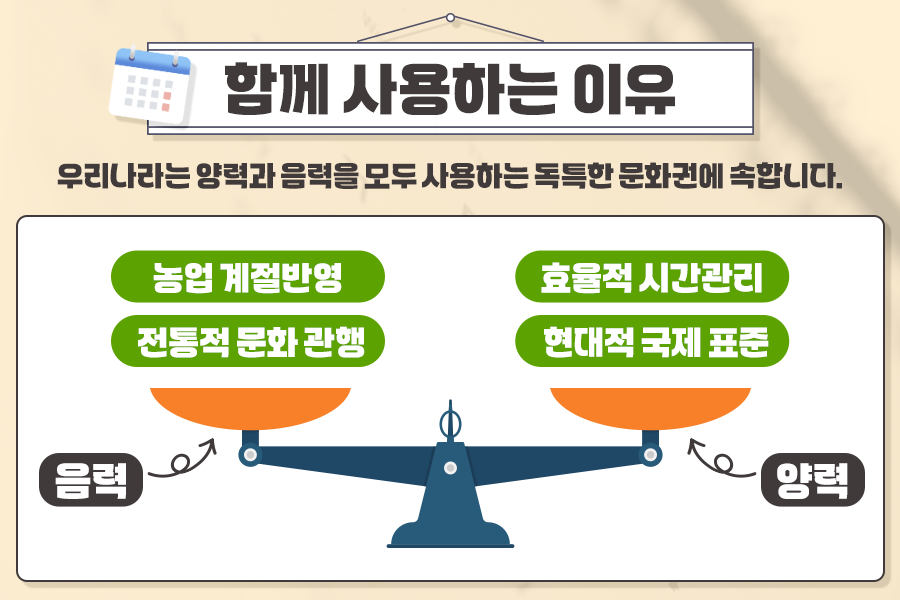 함께 사용하는 이유

우리나라는 양력과 음력을 모두 사용하는 독특한 문화권에 속합니다.

농업 계절반영

전통적 문화 관행

효율적 시간관리

현대적 국제 표준

음력

양력